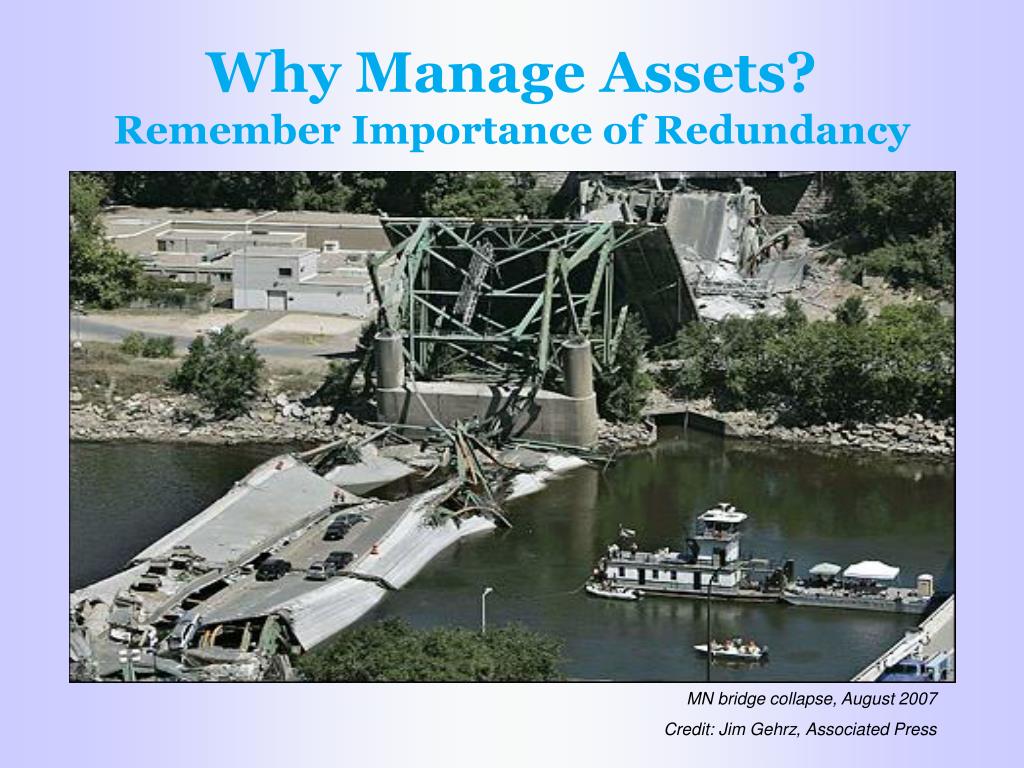 Why Manage Assets?
Remember Importance of Redundancy

MN bridge collapse, August 2007
Credit: Jim Gehrz, Associated Press